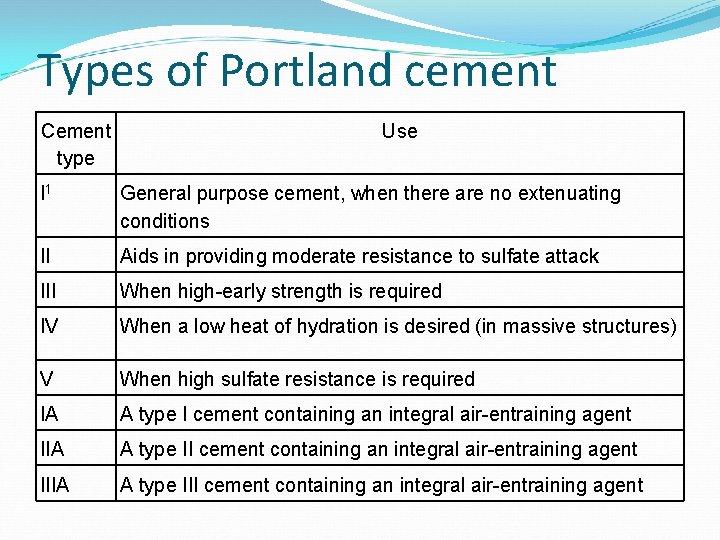 Types of Portland cement

| Cement type | Use |
|---|---|
| I$^1$ | General purpose cement, when there are no extenuating conditions |
| II | Aids in providing moderate resistance to sulfate attack |
| III | When high-early strength is required |
| IV | When a low heat of hydration is desired (in massive structures) |
| V | When high sulfate resistance is required |
| IA | A type I cement containing an integral air-entraining agent |
| IIA | A type II cement containing an integral air-entraining agent |
| IIIA | A type III cement containing an integral air-entraining agent |